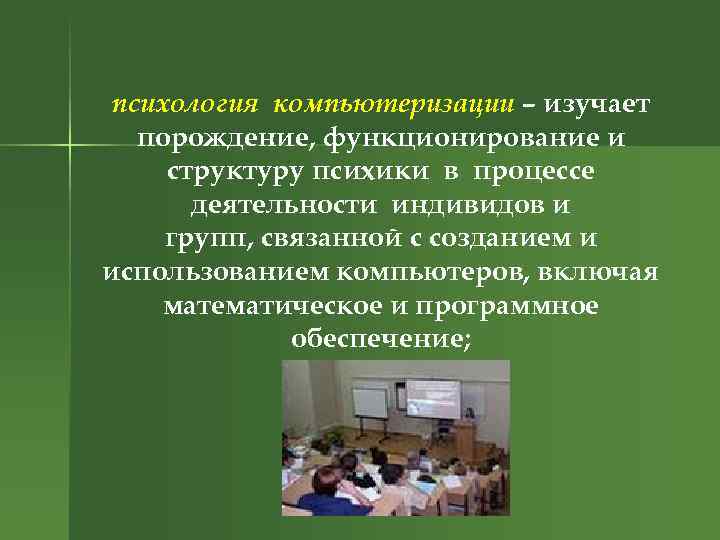 психология компьютеризации – изучает порождение, функционирование и структуру психики в процессе деятельности индивидов и групп, связанной с созданием и использованием компьютеров, включая математическое и программное обеспечение;